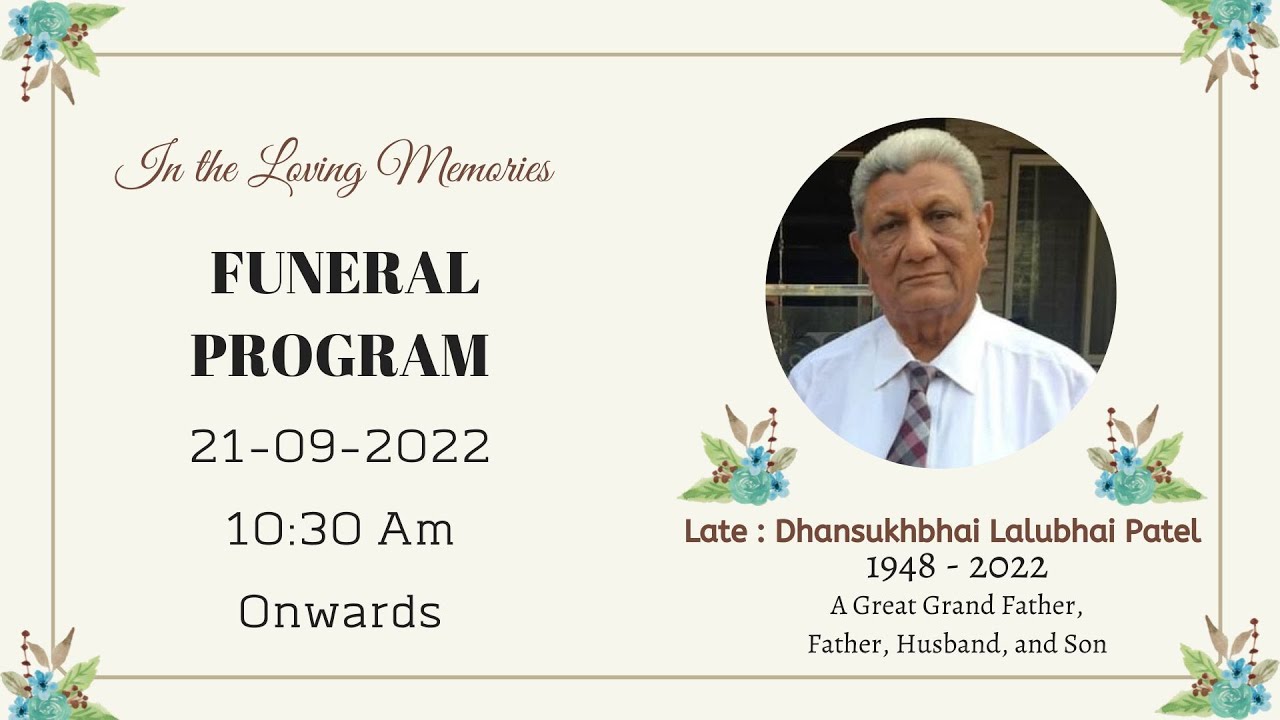 In the Loving Memories

FUNERAL PROGRAM

21-09-2022

10:30 Am

Onwards

Late : Dhansukhbhai Lalubhai Patel

1948 - 2022

A Great Grand Father, Father, Husband, and Son